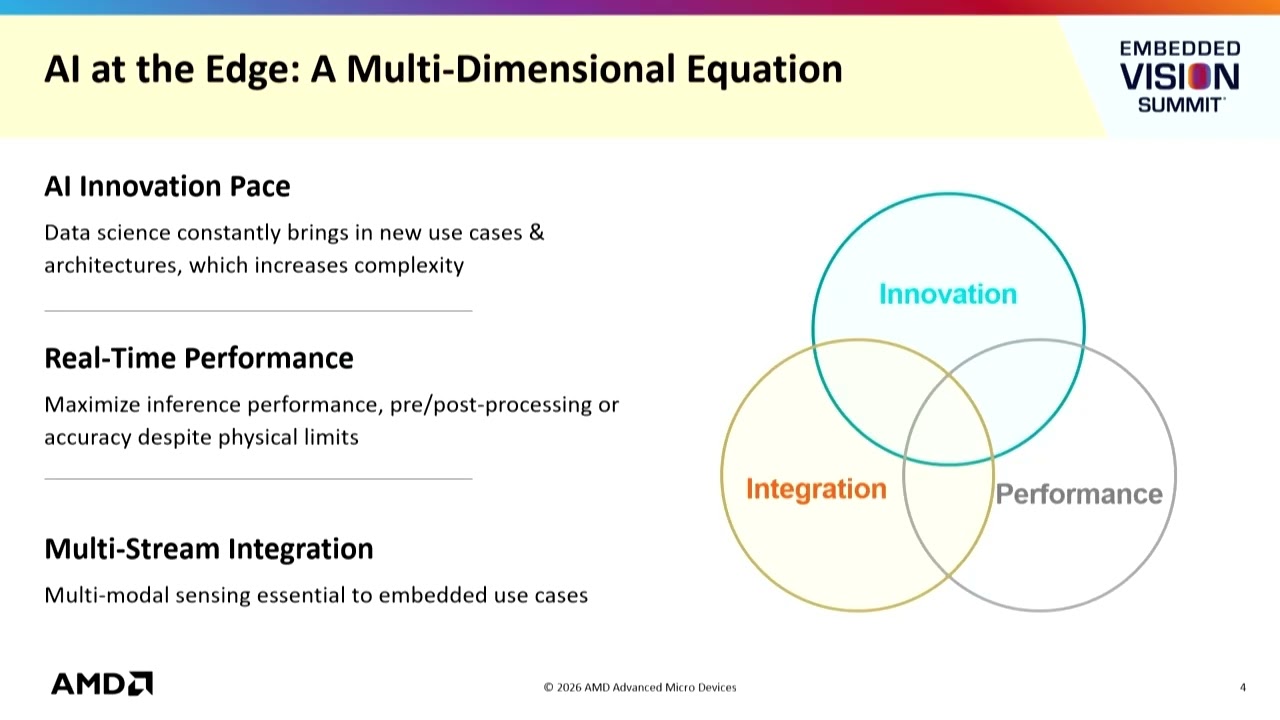 AI at the Edge: A Multi-Dimensional Equation

EMBEDDED VISION SUMMIT

AI Innovation Pace

Data science constantly brings in new use cases & architectures, which increases complexity

Real-Time Performance

Maximize inference performance, pre/post-processing or accuracy despite physical limits

Multi-Stream Integration

Multi-modal sensing essential to embedded use cases

Innovation

Integration

Performance

AMD

© 2026 AMD Advanced Micro Devices

4